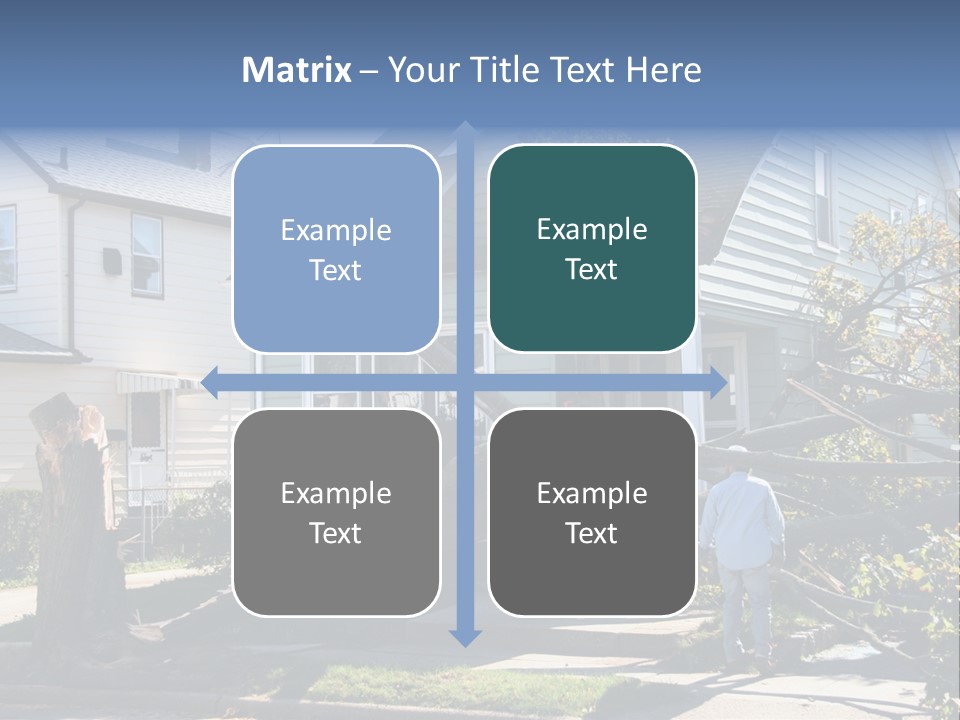 Matrix – Your Title Text Here

Example Text

Example Text

Example Text

Example Text